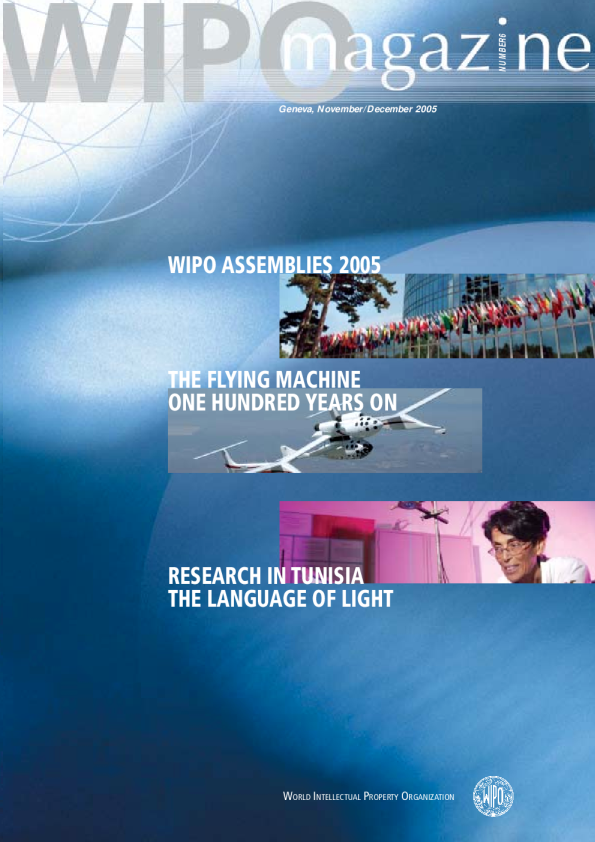 WIPO magazine NUMBER 6

Geneva, November/December 2005

WIPO ASSEMBLIES 2005

THE FLYING MACHINE ONE HUNDRED YEARS ON

RESEARCH IN TUNISIA THE LANGUAGE OF LIGHT

WORLD INTELLECTUAL PROPERTY ORGANIZATION

WIPO